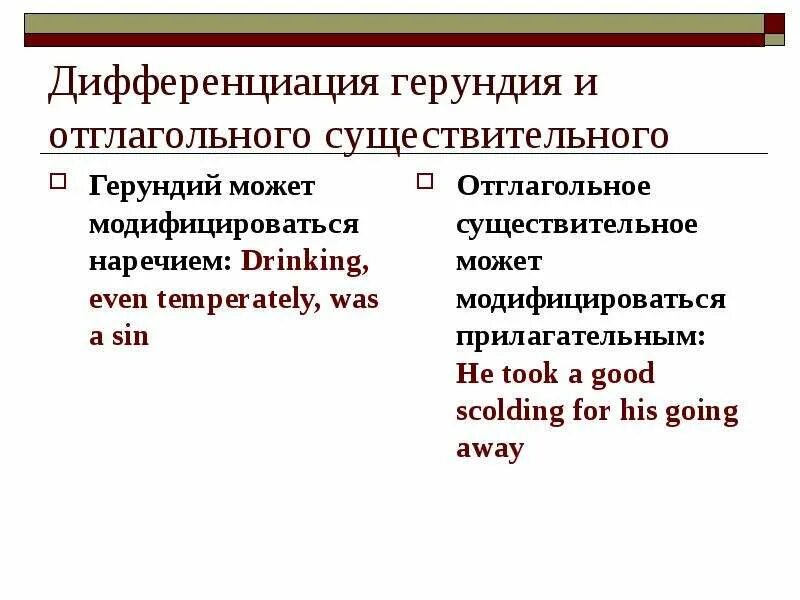 Дифференциация герундия и отглагольного существительного

Герундий может модифицироваться наречием: Drinking, even temperately, was a sin

Отглагольное существительное может модифицироваться прилагательным: He took a good scolding for his going away